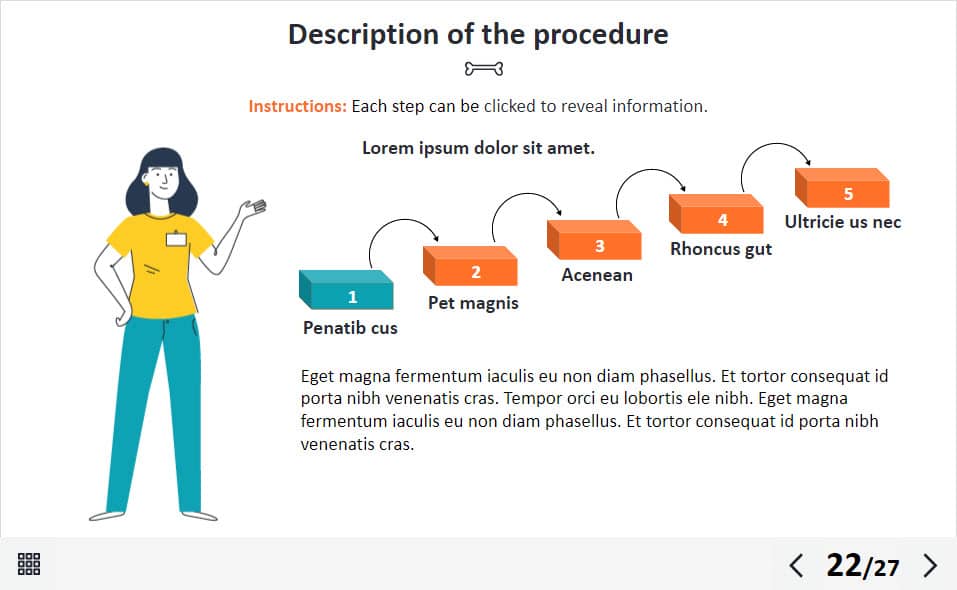 Description of the procedure

Instructions: Each step can be clicked to reveal information.

Lorem ipsum dolor sit amet.

1
Penatib cus

2
Pet magnis

3
Acenean

4
Rhoncus gut

5
Ultricie us nec

Eget magna fermentum iaculis eu non diam phasellus. Et tortor consequat id porta nibh venenatis cras. Tempor orci eu lobortis ele nibh. Eget magna fermentum iaculis eu non diam phasellus. Et tortor consequat id porta nibh venenatis cras.

22/27